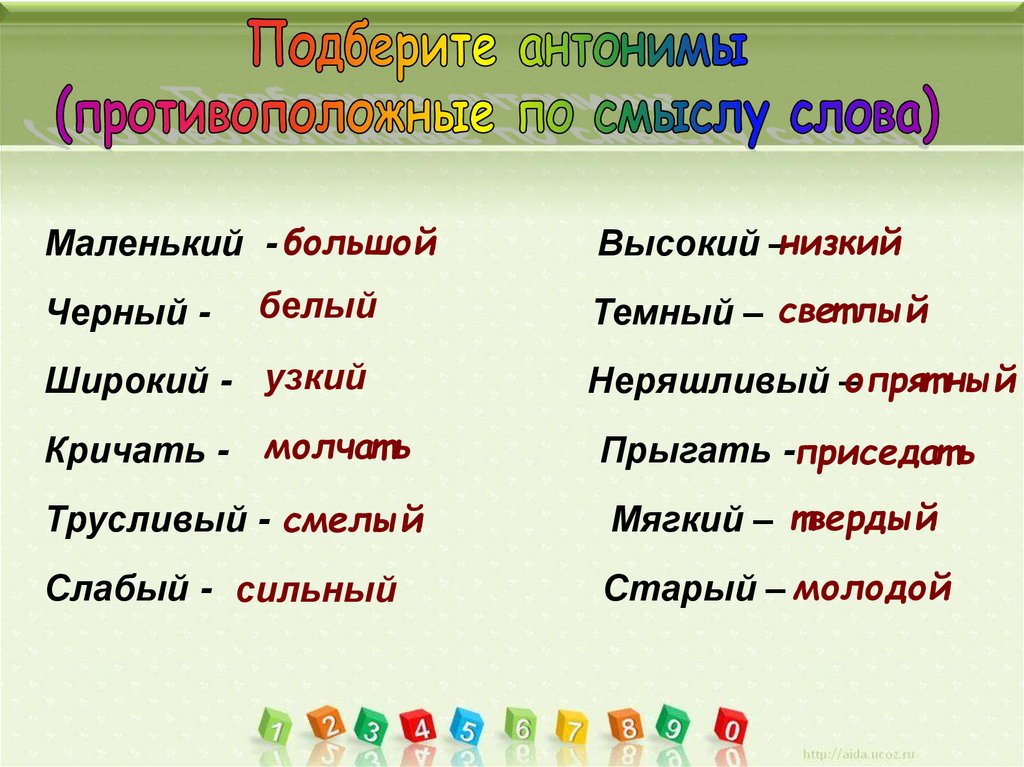 Подберите антонимы
(противоположные по смыслу слова)

Маленький - большой
Черный - белый
Широкий - узкий
Кричать - молчать
Трусливый - смелый
Слабый - сильный

Высокий – низкий
Темный – светлый
Неряшливый – опрятный
Прыгать - приседать
Мягкий – твердый
Старый – молодой

1 2 3 4 5 6 7 8 9 0

http://aida.ucoz.ru